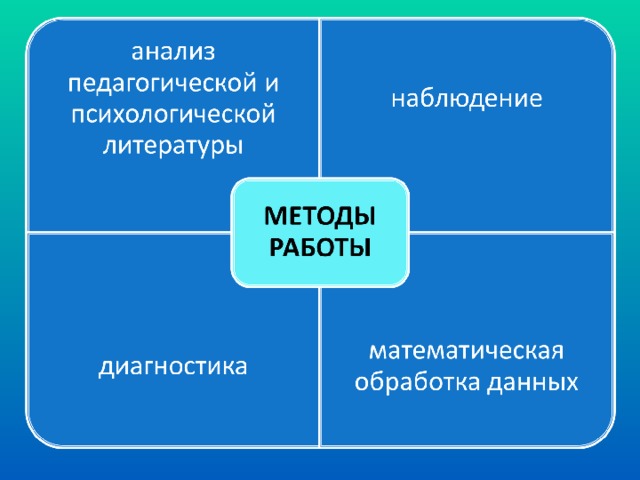 анализ педагогической и психологической литературы

наблюдение

МЕТОДЫ РАБОТЫ

диагностика

математическая обработка данных